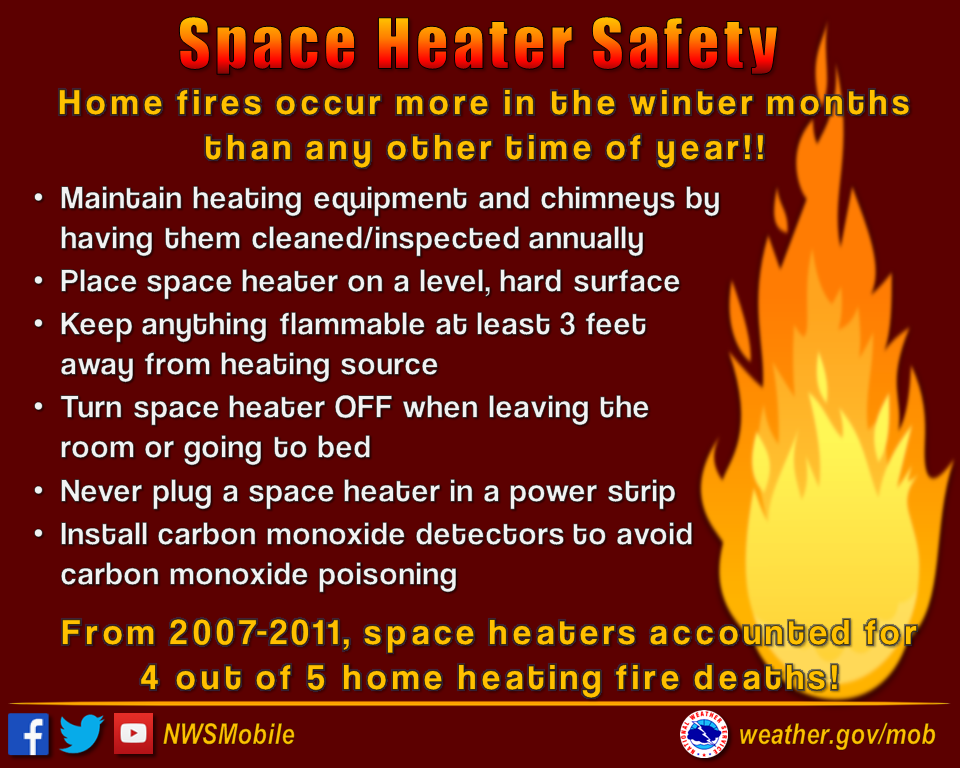 Space Heater Safety

Home fires occur more in the winter months than any other time of year!!

• Maintain heating equipment and chimneys by having them cleaned/inspected annually
• Place space heater on a level, hard surface
• Keep anything flammable at least 3 feet away from heating source
• Turn space heater OFF when leaving the room or going to bed
• Never plug a space heater in a power strip
• Install carbon monoxide detectors to avoid carbon monoxide poisoning

From 2007-2011, space heaters accounted for 4 out of 5 home heating fire deaths!

NWSMobile

NATIONAL WEATHER SERVICE

weather.gov/mob